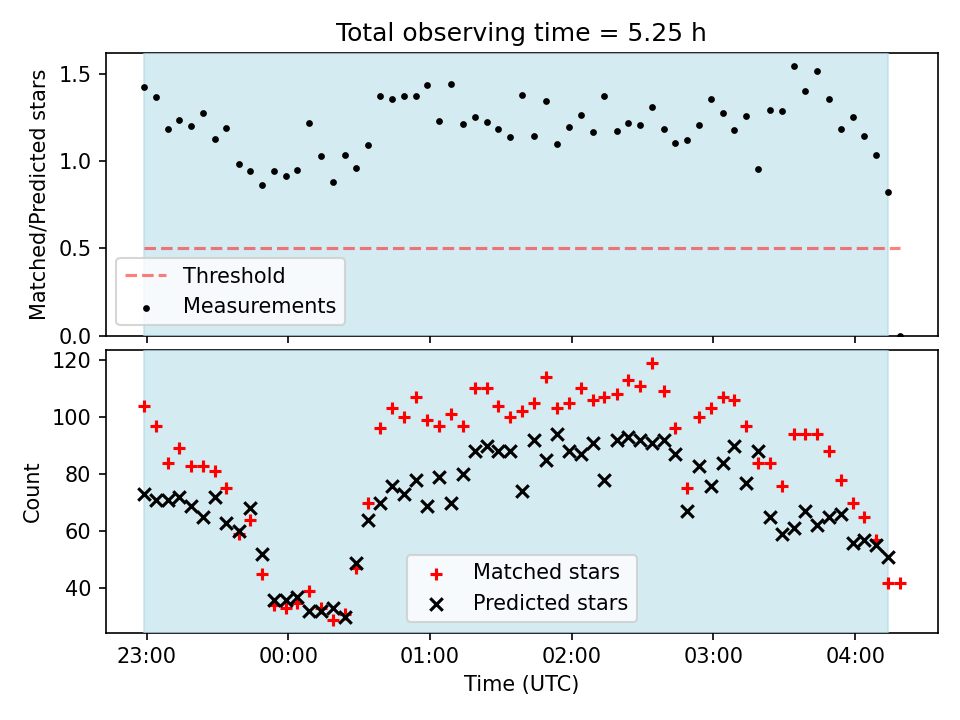 Total observing time = 5.25 h

Matched/Predicted stars

1.5
1.0
0.5
0.0

Threshold
Measurements

Count

120
100
80
60
40

Matched stars
Predicted stars

23:00
00:00
01:00
02:00
03:00
04:00

Time (UTC)